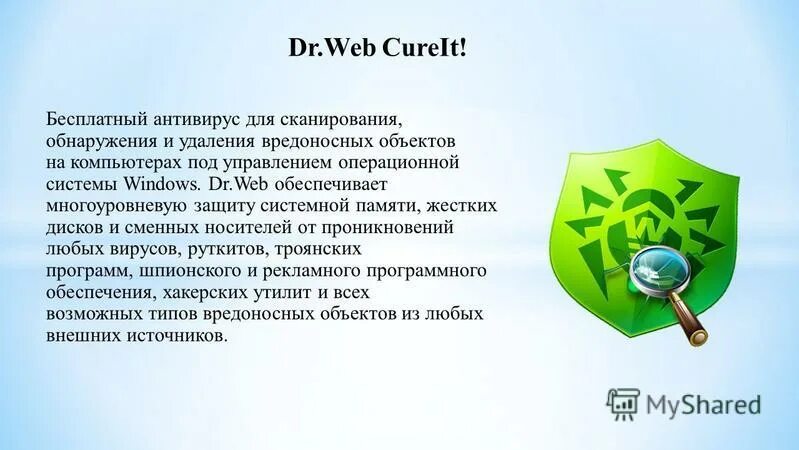 Dr.Web CureIt!

Бесплатный антивирус для сканирования, обнаружения и удаления вредоносных объектов на компьютерах под управлением операционной системы Windows. Dr.Web обеспечивает многоуровневую защиту системной памяти, жестких дисков и сменных носителей от проникновений любых вирусов, руткитов, троянских программ, шпионского и рекламного программного обеспечения, хакерских утилит и всех возможных типов вредоносных объектов из любых внешних источников.

MyShared